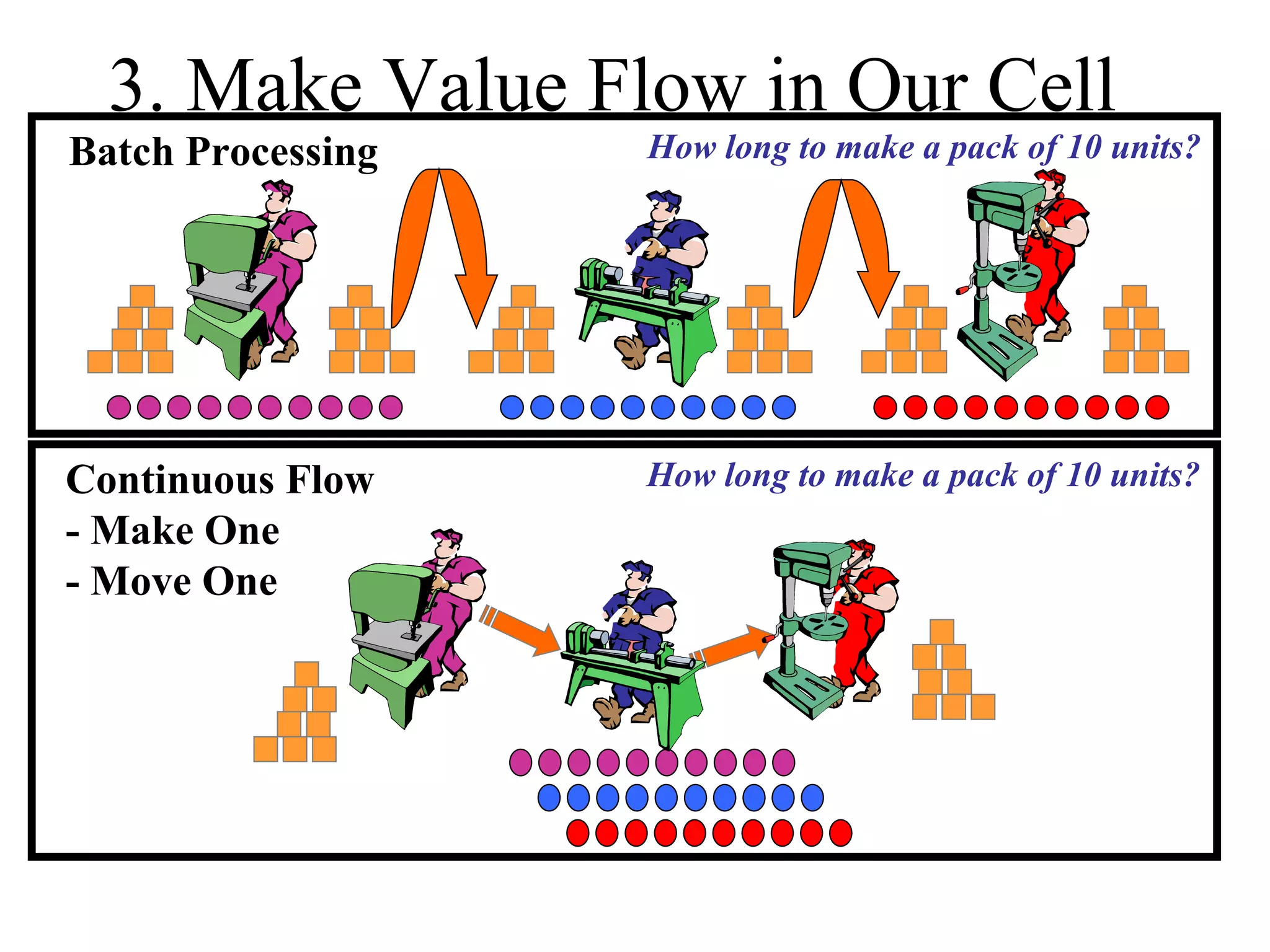 3. Make Value Flow in Our Cell

Batch Processing

How long to make a pack of 10 units?

Continuous Flow
- Make One
- Move One

How long to make a pack of 10 units?